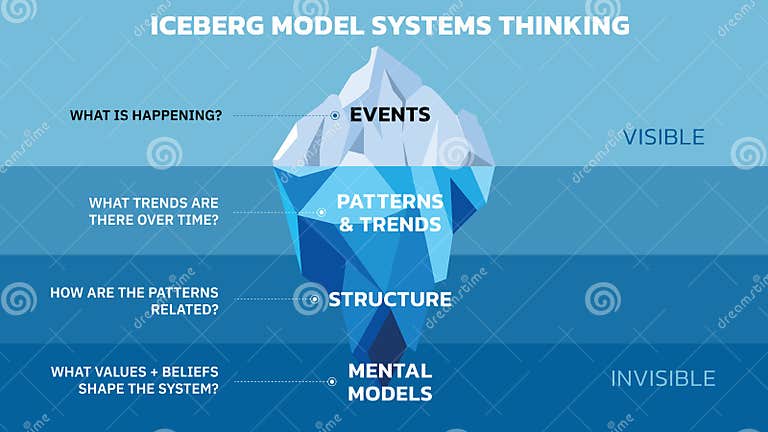 ICEBERG MODEL SYSTEMS THINKING

WHAT IS HAPPENING? EVENTS

VISIBLE

WHAT TRENDS ARE THERE OVER TIME? PATTERNS & TRENDS

HOW ARE THE PATTERNS RELATED? STRUCTURE

WHAT VALUES + BELIEFS SHAPE THE SYSTEM? MENTAL MODELS

INVISIBLE

dreamstime